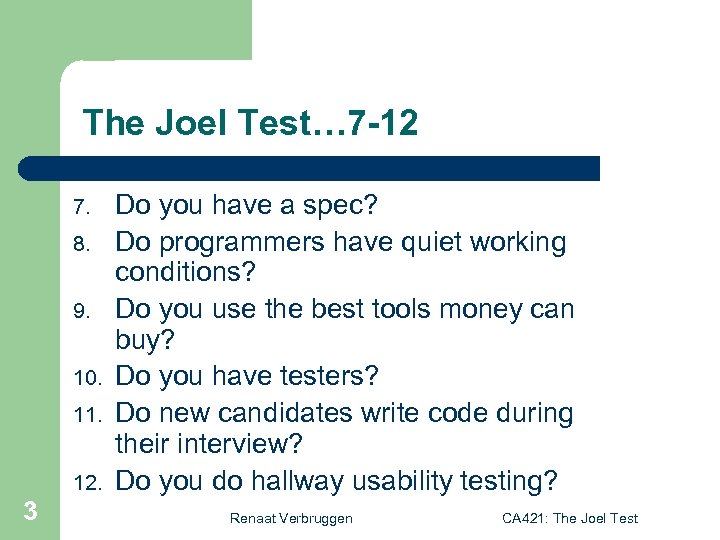 The Joel Test…7-12

7. Do you have a spec?
8. Do programmers have quiet working conditions?
9. Do you use the best tools money can buy?
10. Do you have testers?
11. Do new candidates write code during their interview?
12. Do you do hallway usability testing?

3

Renaat Verbruggen

CA421: The Joel Test